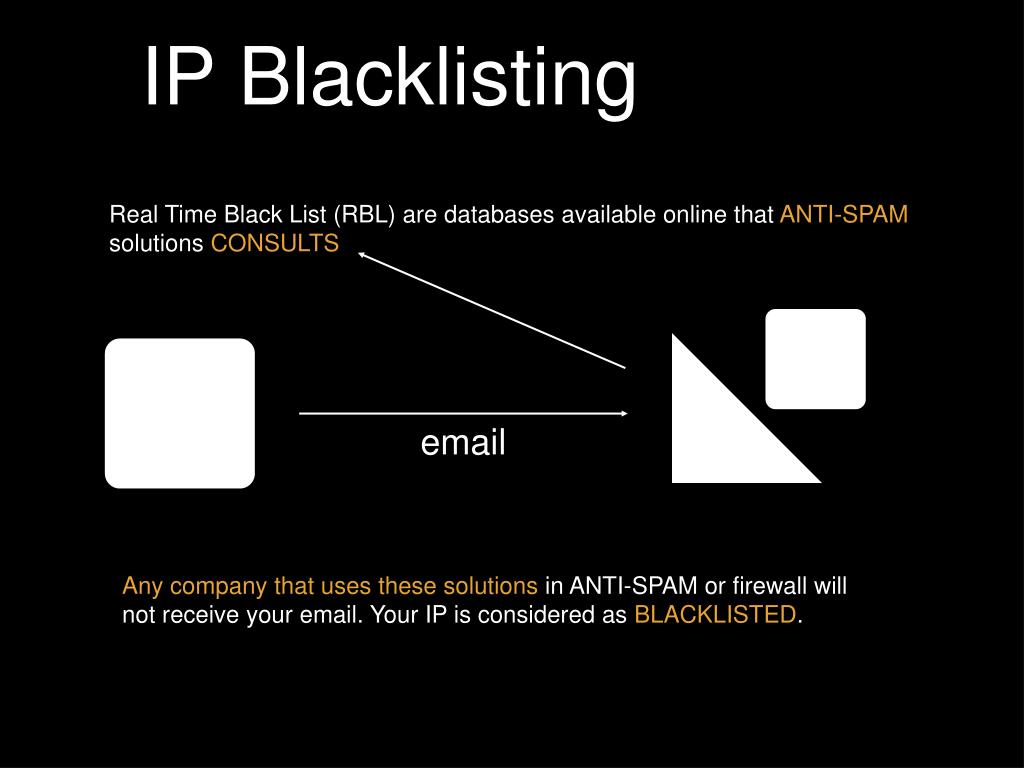 IP Blacklisting

Real Time Black List (RBL) are databases available online that ANTI-SPAM solutions CONSULTS

email

Any company that uses these solutions in ANTI-SPAM or firewall will not receive your email. Your IP is considered as BLACKLISTED.